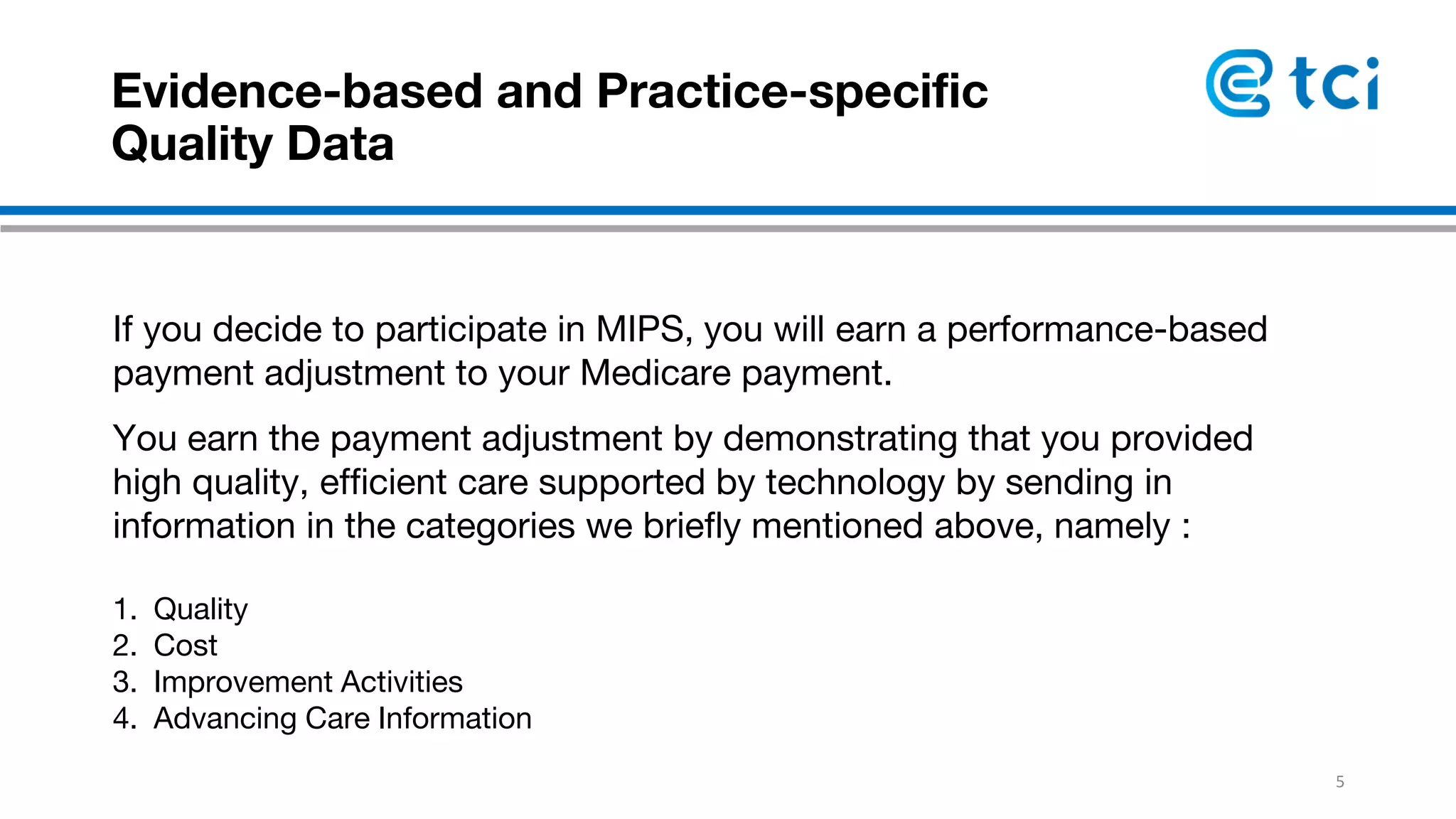 Evidence-based and Practice-specific Quality Data

tci

If you decide to participate in MIPS, you will earn a performance-based payment adjustment to your Medicare payment.

You earn the payment adjustment by demonstrating that you provided high quality, efficient care supported by technology by sending in information in the categories we briefly mentioned above, namely :

1. Quality
2. Cost
3. Improvement Activities
4. Advancing Care Information

5